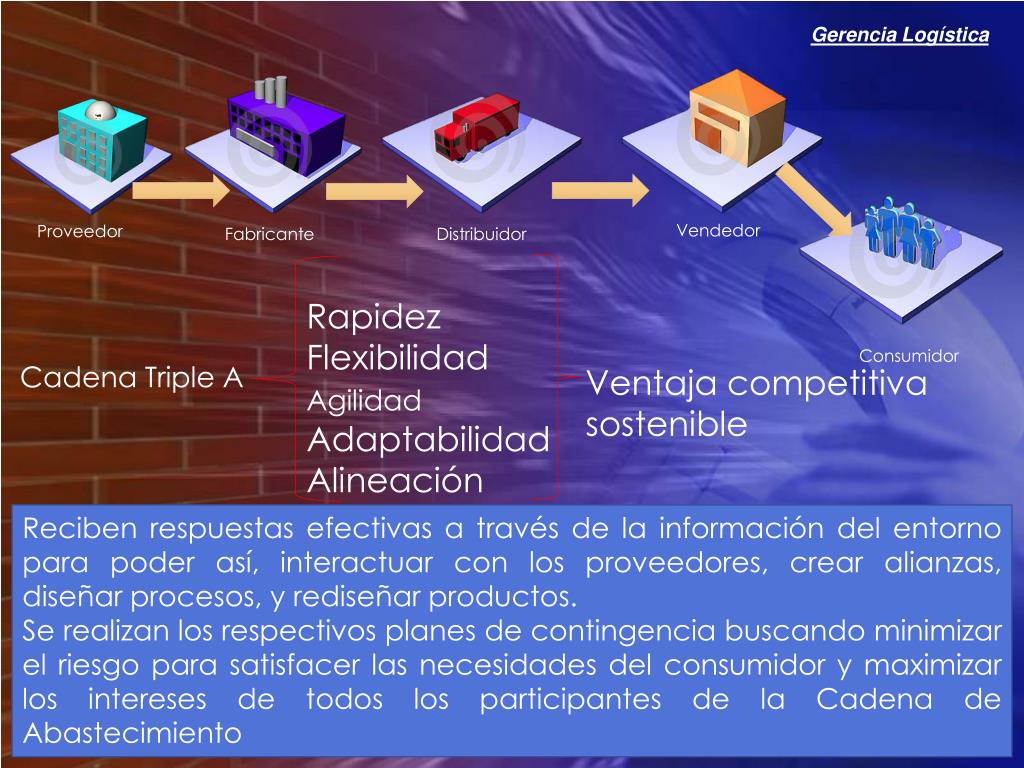 Gerencia Logística

Proveedor

Fabricante

Distribuidor

Vendedor

Consumidor

Cadena Triple A

Rapidez
Flexibilidad
Agilidad
Adaptabilidad
Alineación

Ventaja competitiva sostenible

Reciben respuestas efectivas a través de la información del entorno para poder así, interactuar con los proveedores, crear alianzas, diseñar procesos, y rediseñar productos.
Se realizan los respectivos planes de contingencia buscando minimizar el riesgo para satisfacer las necesidades del consumidor y maximizar los intereses de todos los participantes de la Cadena de Abastecimiento